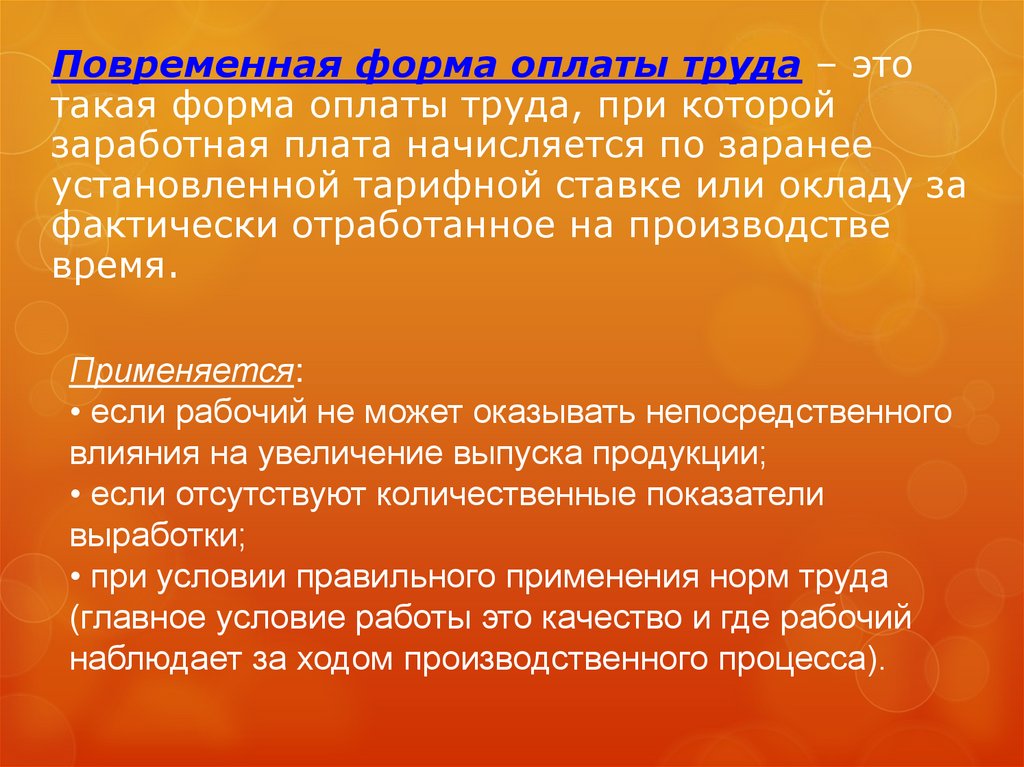 Повременная форма оплаты труда – это такая форма оплаты труда, при которой заработная плата начисляется по заранее установленной тарифной ставке или окладу за фактически отработанное на производстве время.

Применяется:
• если рабочий не может оказывать непосредственного влияния на увеличение выпуска продукции;
• если отсутствуют количественные показатели выработки;
• при условии правильного применения норм труда (главное условие работы это качество и где рабочий наблюдает за ходом производственного процесса).